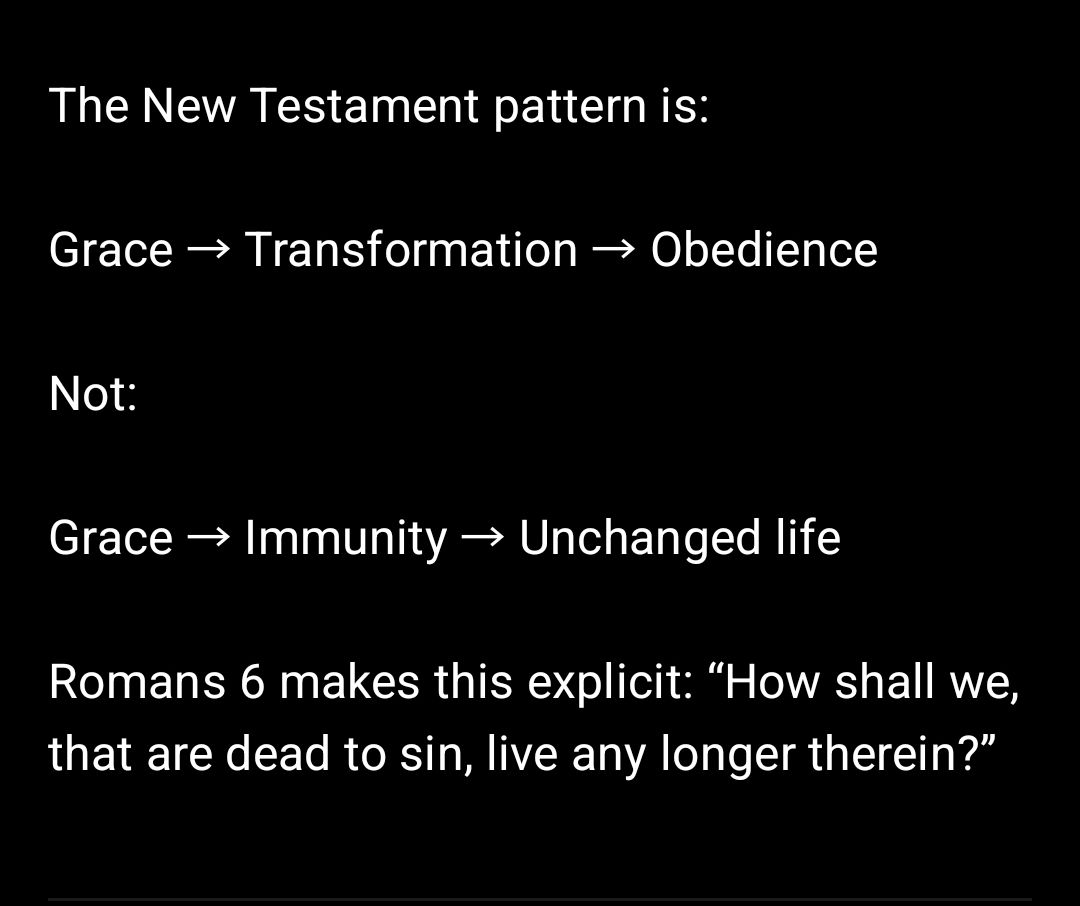 The New Testament pattern is:

Grace → Transformation → Obedience

Not:

Grace → Immunity → Unchanged life

Romans 6 makes this explicit: “How shall we, that are dead to sin, live any longer therein?”